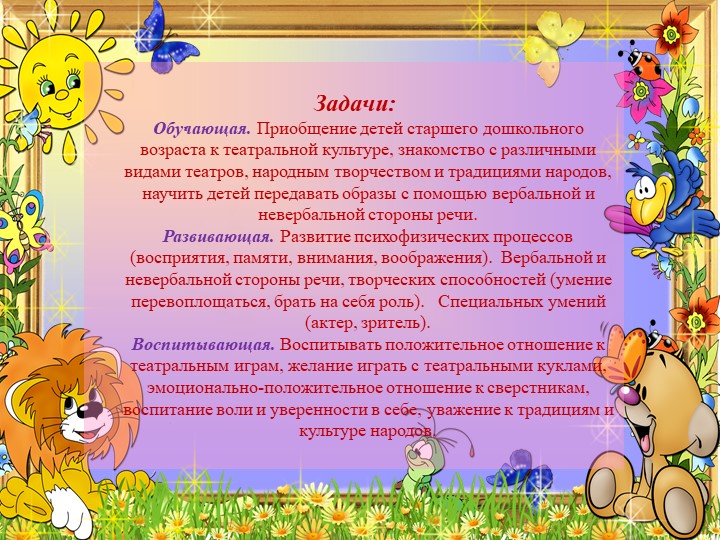 Задачи:

Обучающая. Приобщение детей старшего дошкольного возраста к театральной культуре, знакомство с различными видами театров, народным творчеством и традициями народов, научить детей передавать образы с помощью вербальной и невербальной стороны речи.

Развивающая. Развитие психофизических процессов (восприятия, памяти, внимания, воображения). Вербальной и невербальной стороны речи, творческих способностей (умение перевоплощаться, брать на себя роль). Специальных умений (актер, зритель).

Воспитывающая. Воспитывать положительное отношение к театральным играм, желание играть с театральными куклами, эмоционально-положительное отношение к сверстникам, воспитание воли и уверенности в себе, уважение к традициям и культуре народов.